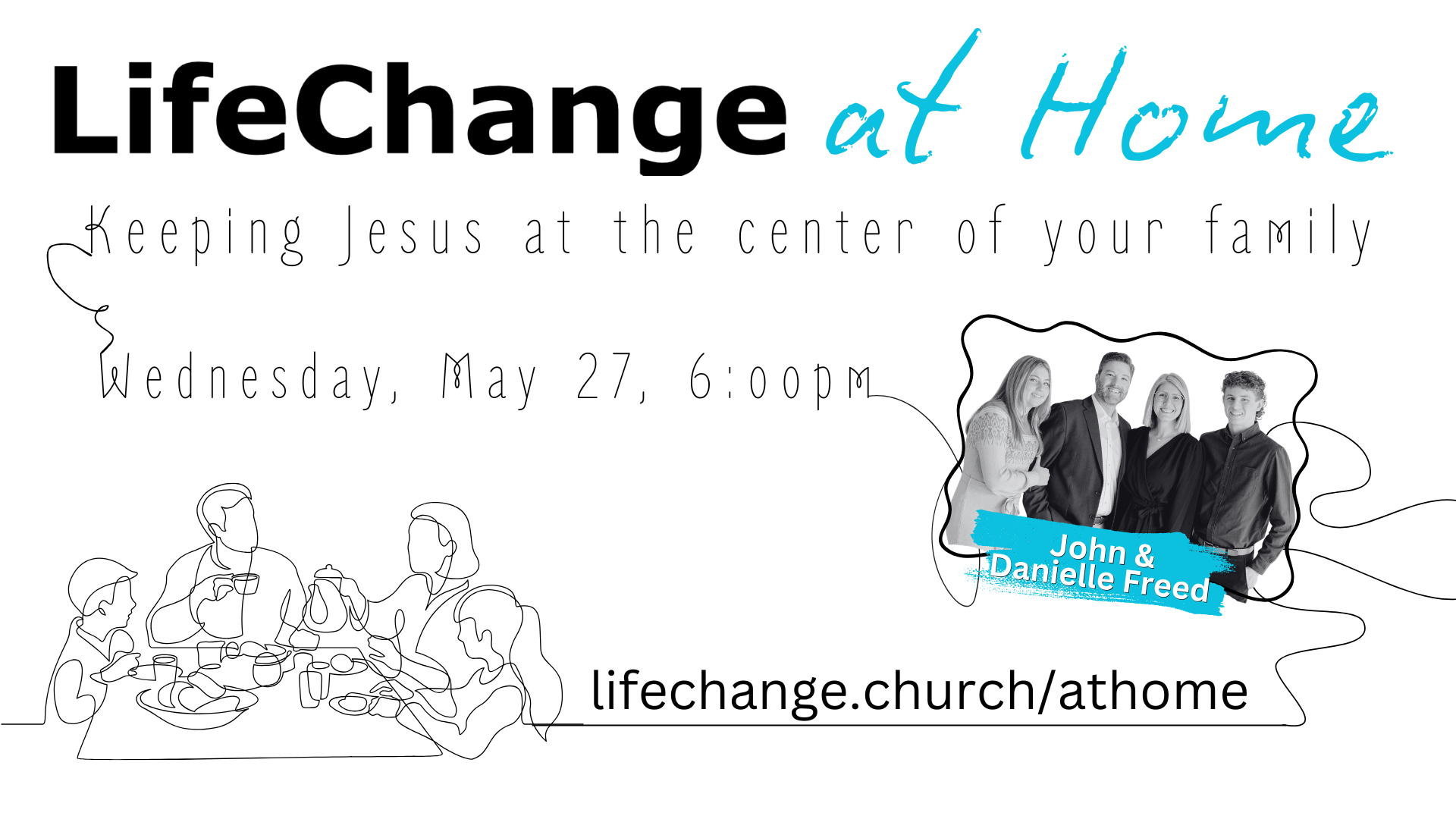 LifeChange at Home

Keeping Jesus at the center of your family

Wednesday, May 27, 6:00pm

John & Danielle Freed

lifechange.church/athome